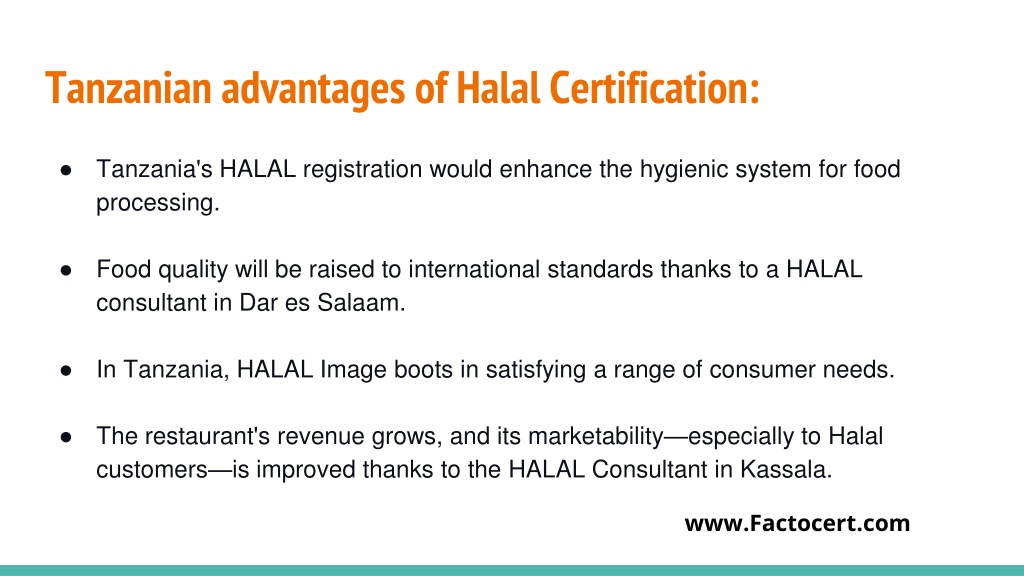 Tanzanian advantages of Halal Certification:

● Tanzania's HALAL registration would enhance the hygienic system for food processing.

● Food quality will be raised to international standards thanks to a HALAL consultant in Dar es Salaam.

● In Tanzania, HALAL Image boots in satisfying a range of consumer needs.

● The restaurant's revenue grows, and its marketability—especially to Halal customers—is improved thanks to the HALAL Consultant in Kassala.

www.Factocert.com